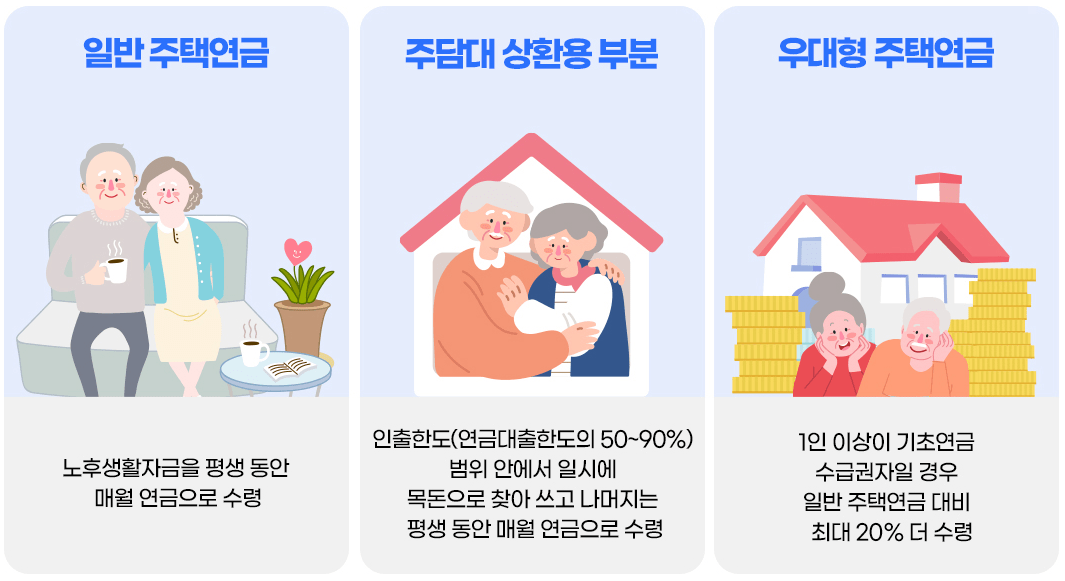 일반 주택연금

노후생활자금을 평생 동안 매월 연금으로 수령

주담대 상환용 부분

인출한도(연금대출한도의 50~90%) 범위 안에서 일시에 목돈으로 찾아 쓰고 나머지는 평생 동안 매월 연금으로 수령

우대형 주택연금

1인 이상이 기초연금 수급권자일 경우 일반 주택연금 대비 최대 20% 더 수령